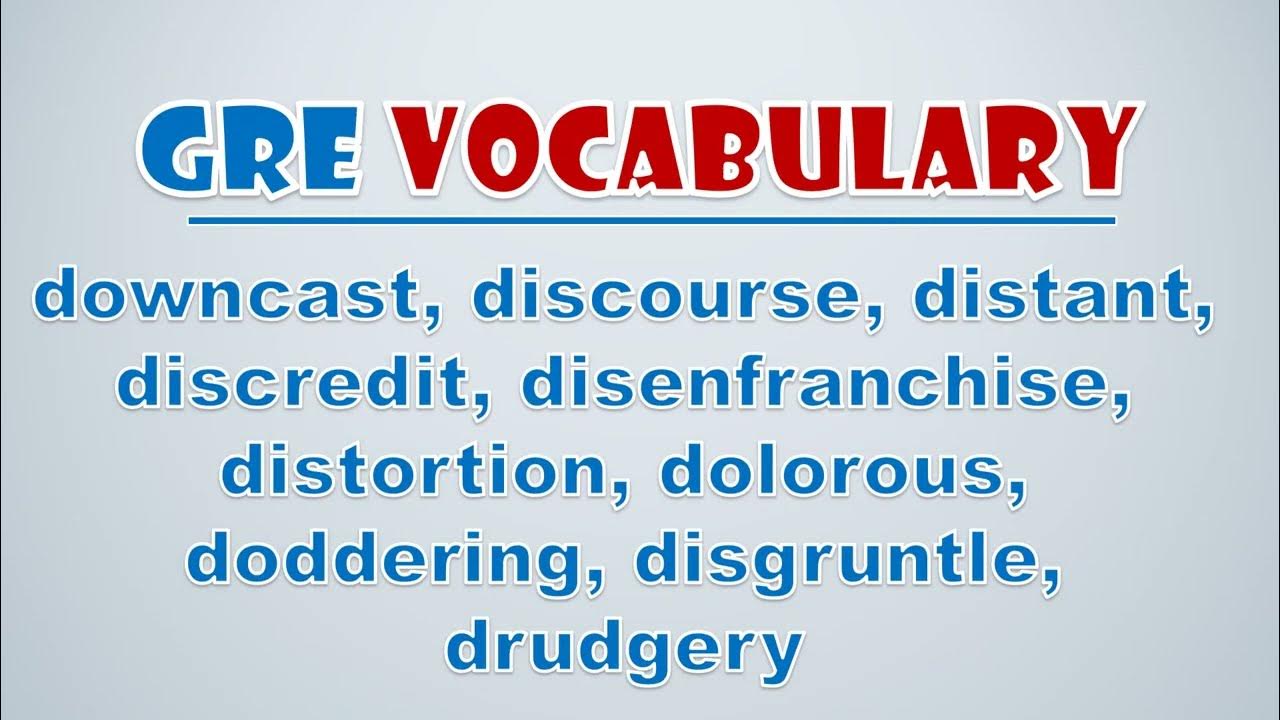 GRE VOCABULARY

downcast, discourse, distant, discredit, disenfranchise, distortion, dolorous, doddering, disgruntle, drudgery